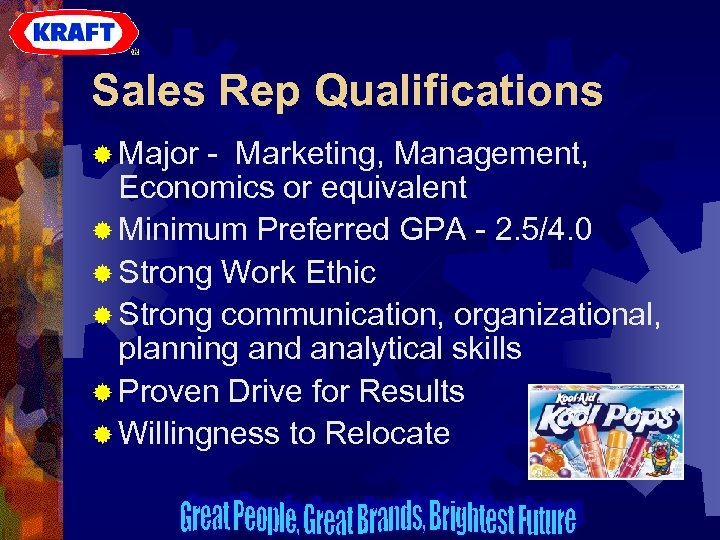 KRAFT

Sales Rep Qualifications

Major - Marketing, Management, Economics or equivalent

Minimum Preferred GPA - 2.5/4.0

Strong Work Ethic

Strong communication, organizational, planning and analytical skills

Proven Drive for Results

Willingness to Relocate

Kool-Aid Kool Pops

Great People, Great Brands, Brightest Future